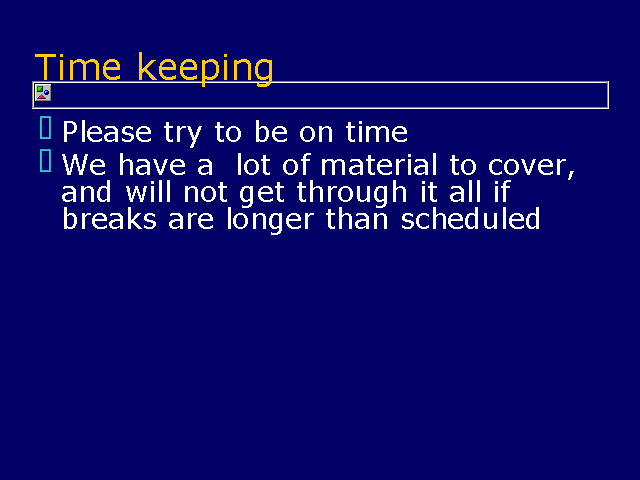 Time keeping

Please try to be on time

We have a lot of material to cover, and will not get through it all if breaks are longer than scheduled